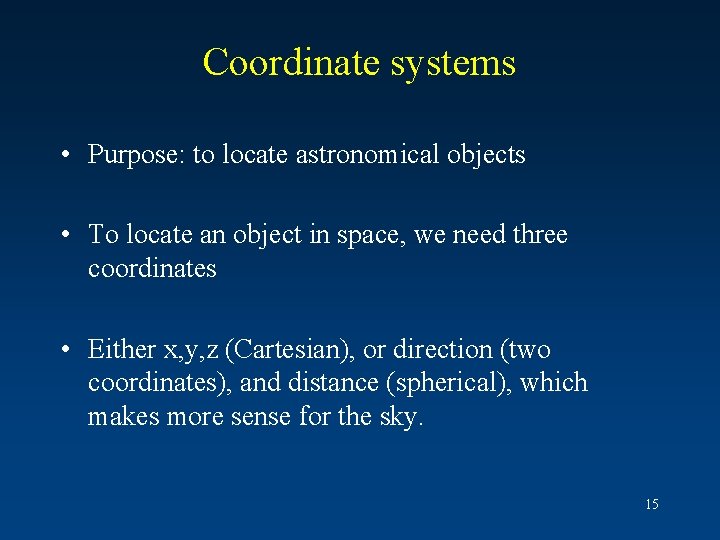 Coordinate systems

• Purpose: to locate astronomical objects

• To locate an object in space, we need three coordinates

• Either x,y,z (Cartesian), or direction (two coordinates), and distance (spherical), which makes more sense for the sky.

15